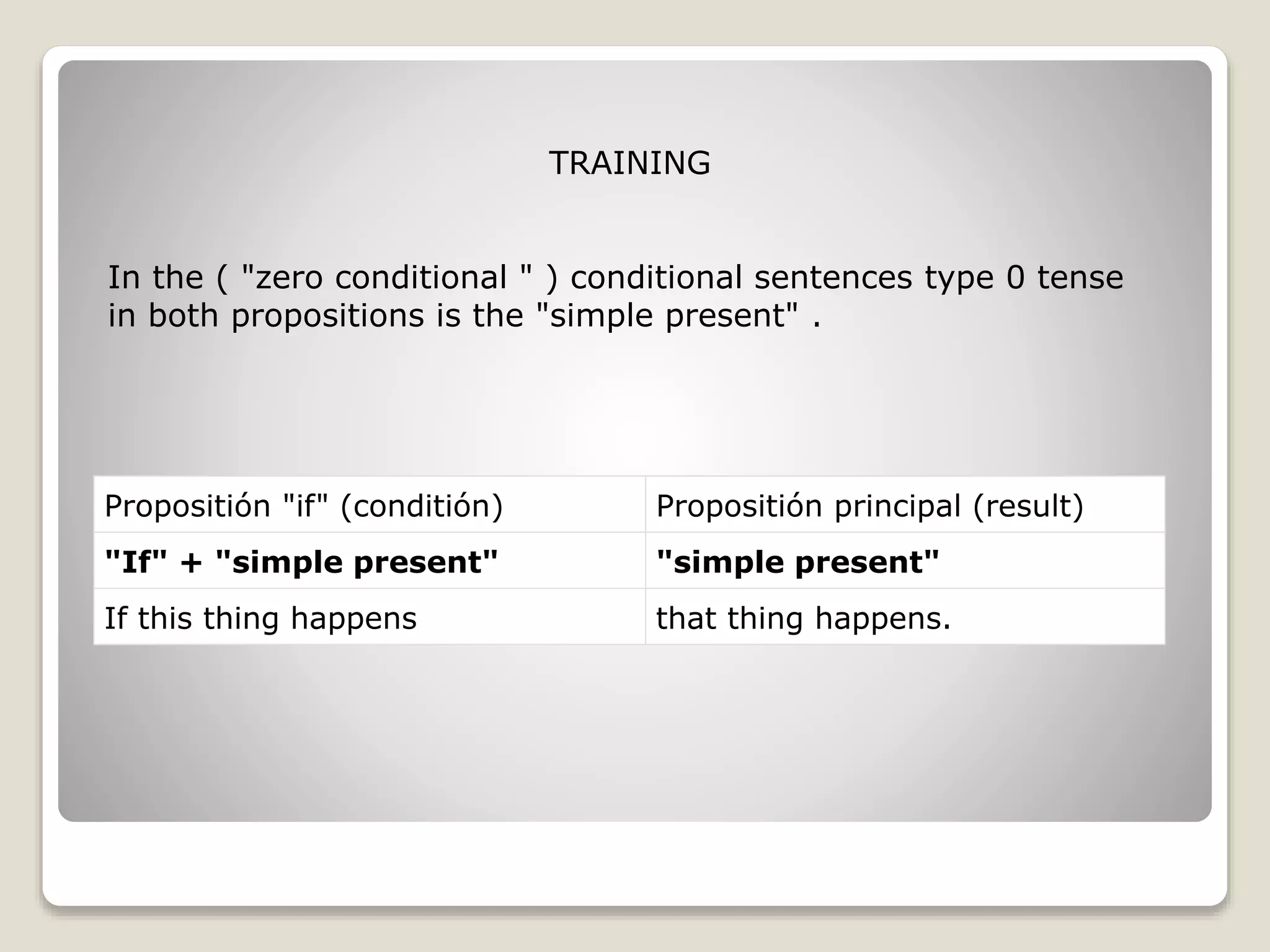 TRAINING

In the ( "zero conditional " ) conditional sentences type 0 tense in both propositions is the "simple present" .

| Propositión "if" (conditión) | Propositión principal (result) |
|---|---|
| **"If" + "simple present"** | **"simple present"** |
| If this thing happens | that thing happens. |